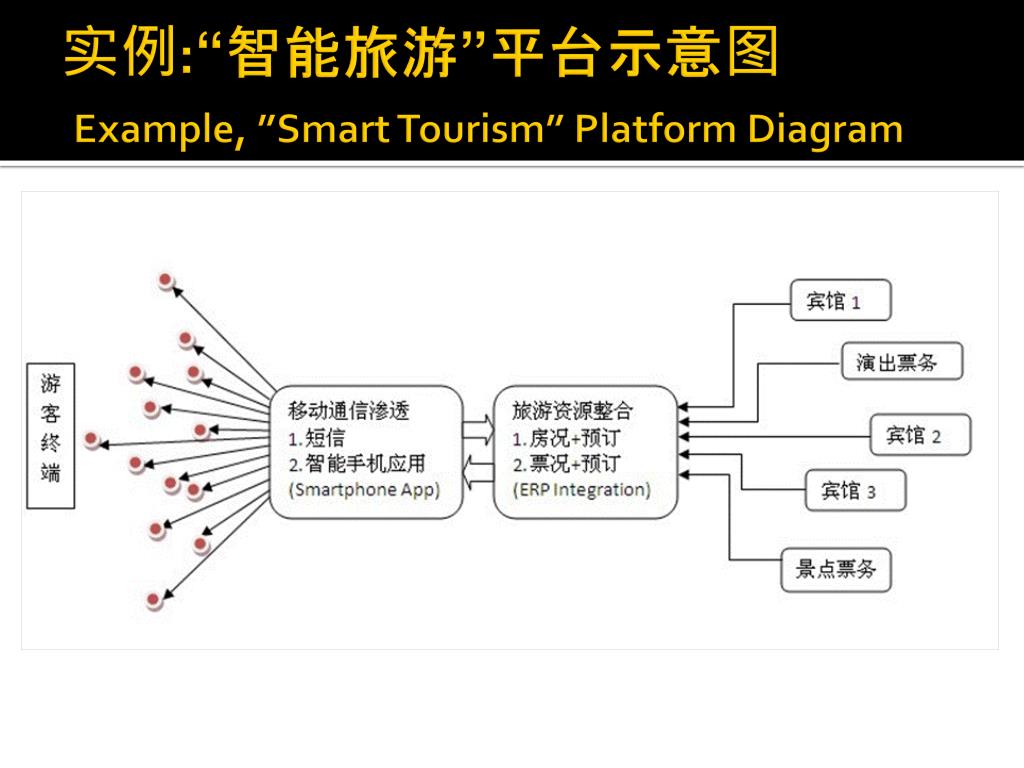 实例:“智能旅游”平台示意图
Example, ”Smart Tourism” Platform Diagram

游客终端

移动通信渗透
1.短信
2.智能手机应用
(Smartphone App)

旅游资源整合
1.房况+预订
2.票况+预订
(ERP Integration)

宾馆 1
演出票务
宾馆 2
宾馆 3
景点票务